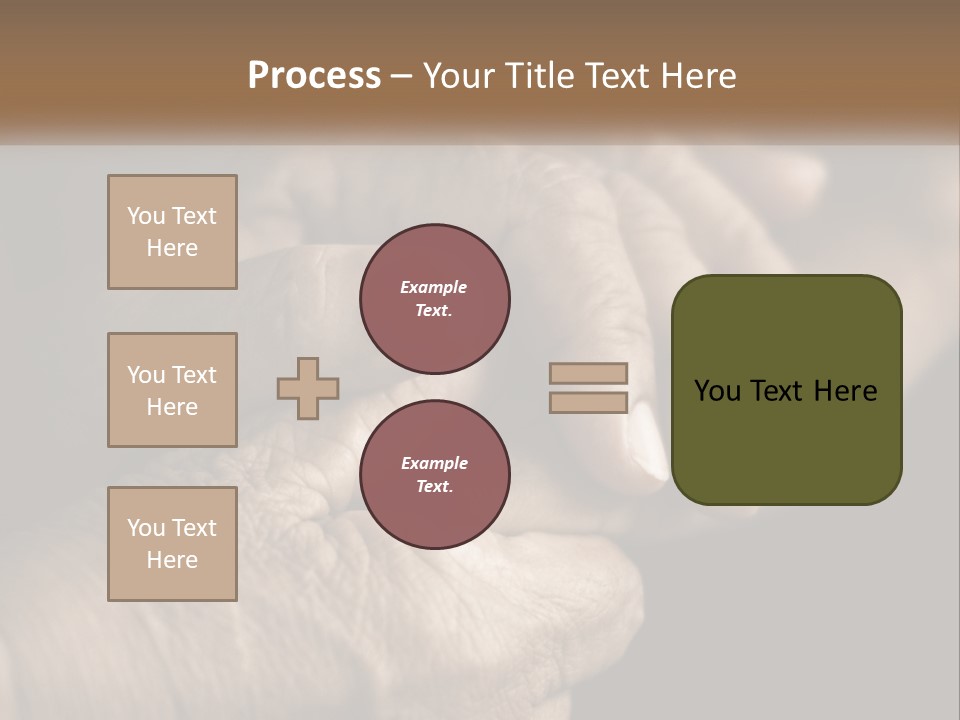 Process – Your Title Text Here

You Text Here

You Text Here

You Text Here

Example Text.

Example Text.

You Text Here